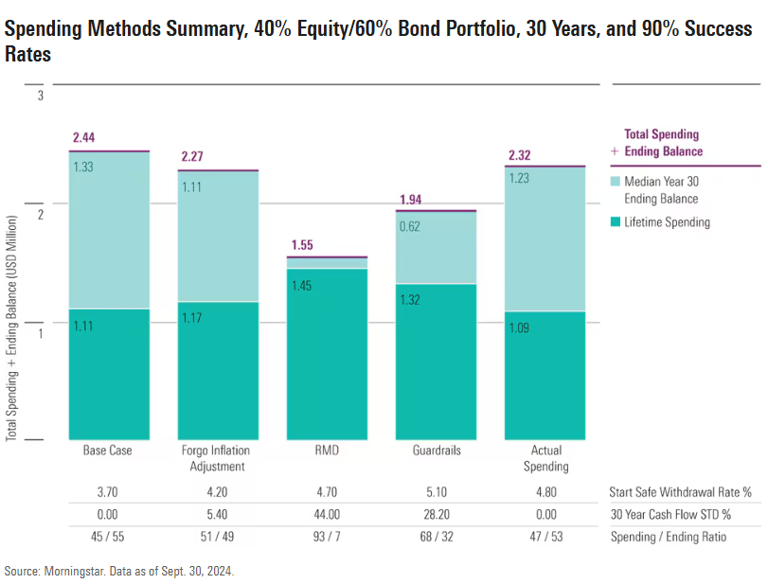 Spending Methods Summary, 40% Equity/60% Bond Portfolio, 30 Years, and 90% Success Rates

Total Spending + Ending Balance (USD Million)

3
2
1

2.44
1.33
1.11

2.27
1.11
1.17

1.55
1.45

1.94
0.62
1.32

2.32
1.23
1.09

Total Spending + Ending Balance

Median Year 30 Ending Balance

Lifetime Spending

| Base Case | Forgo Inflation Adjustment | RMD | Guardrails | Actual Spending | |
|---|---|---|---|---|---|
| 3.70 | 4.20 | 4.70 | 5.10 | 4.80 | Start Safe Withdrawal Rate % |
| 0.00 | 5.40 | 44.00 | 28.20 | 0.00 | 30 Year Cash Flow STD % |
| 45 / 55 | 51 / 49 | 93 / 7 | 68 / 32 | 47 / 53 | Spending / Ending Ratio |

Source: Morningstar. Data as of Sept. 30, 2024.